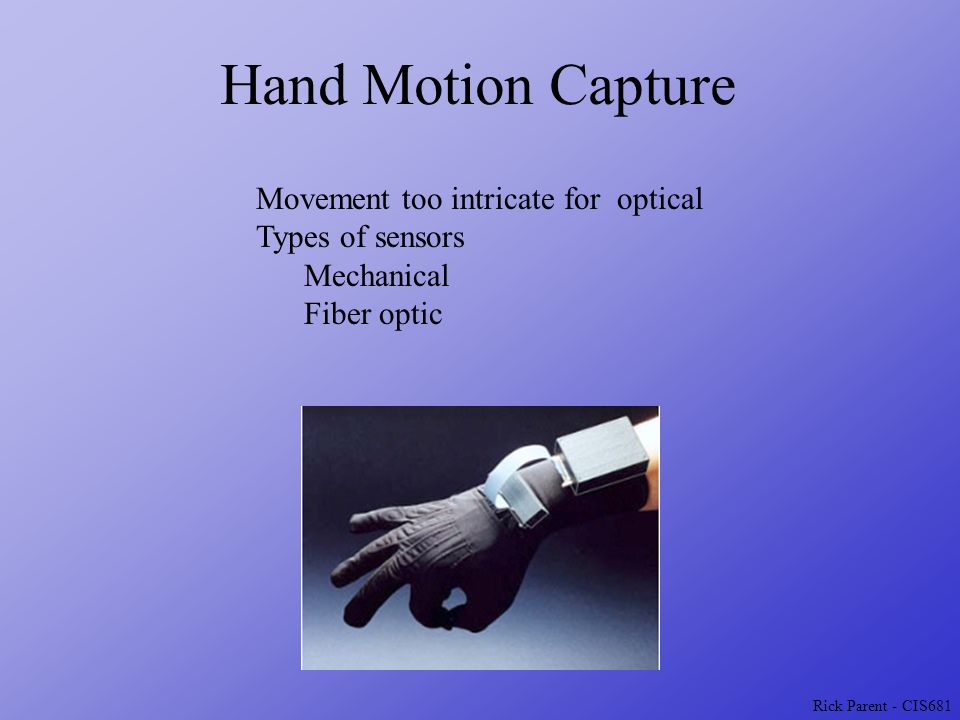 Hand Motion Capture

Movement too intricate for optical
Types of sensors
Mechanical
Fiber optic

Rick Parent - CIS681